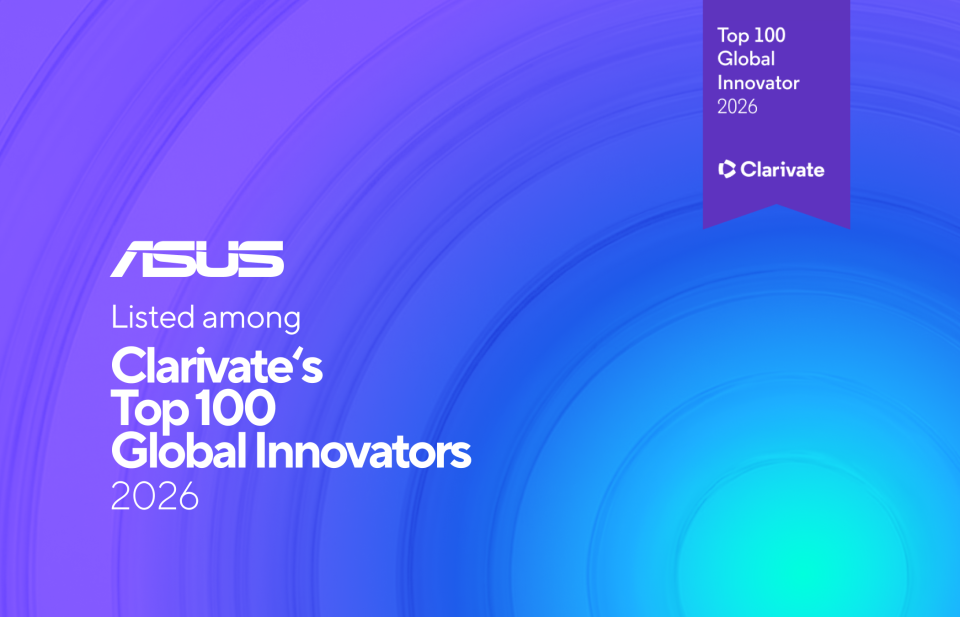 Top 100
Global
Innovator
2026

Clarivate

ASUS

Listed among

Clarivate's
Top 100
Global Innovators
2026